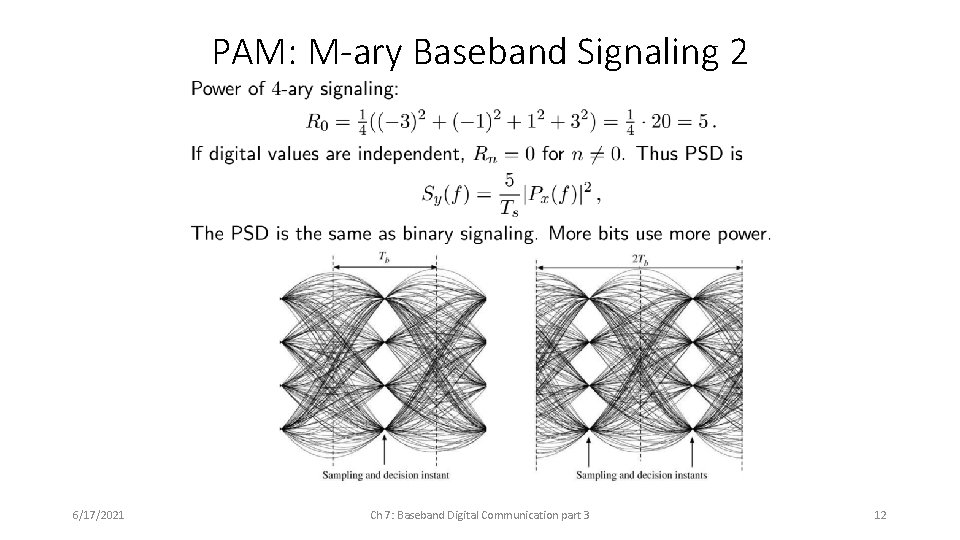 PAM: M-ary Baseband Signaling 2

Power of 4-ary signaling:

$R_0 = \frac{1}{4}((-3)^2 + (-1)^2 + 1^2 + 3^2) = \frac{1}{4} \cdot 20 = 5$.

If digital values are independent, $R_n = 0$ for $n \neq 0$. Thus PSD is

$S_y(f) = \frac{5}{T_s}|P_x(f)|^2$,

The PSD is the same as binary signaling. More bits use more power.

$T_b$

Sampling and decision instant

$2T_b$

Sampling and decision instants

6/17/2021

Ch 7: Baseband Digital Communication part 3

12